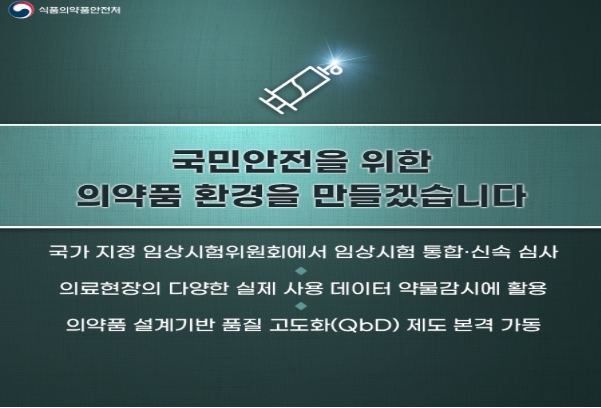 식품의약품안전처

국민안전을 위한
의약품 환경을 만들겠습니다

국가 지정 임상시험위원회에서 임상시험 통합·신속 심사

의료현장의 다양한 실제 사용 데이터 약물감시에 활용

의약품 설계기반 품질 고도화(QbD) 제도 본격 가동